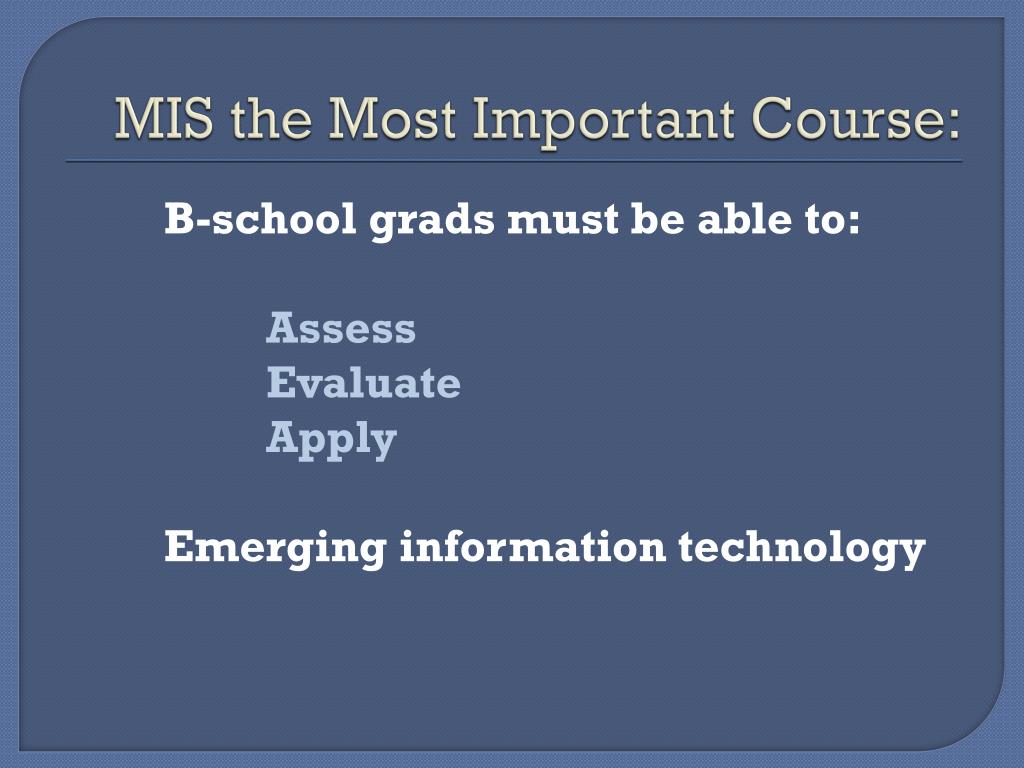 MIS the Most Important Course:

B-school grads must be able to:

Assess
Evaluate
Apply

Emerging information technology